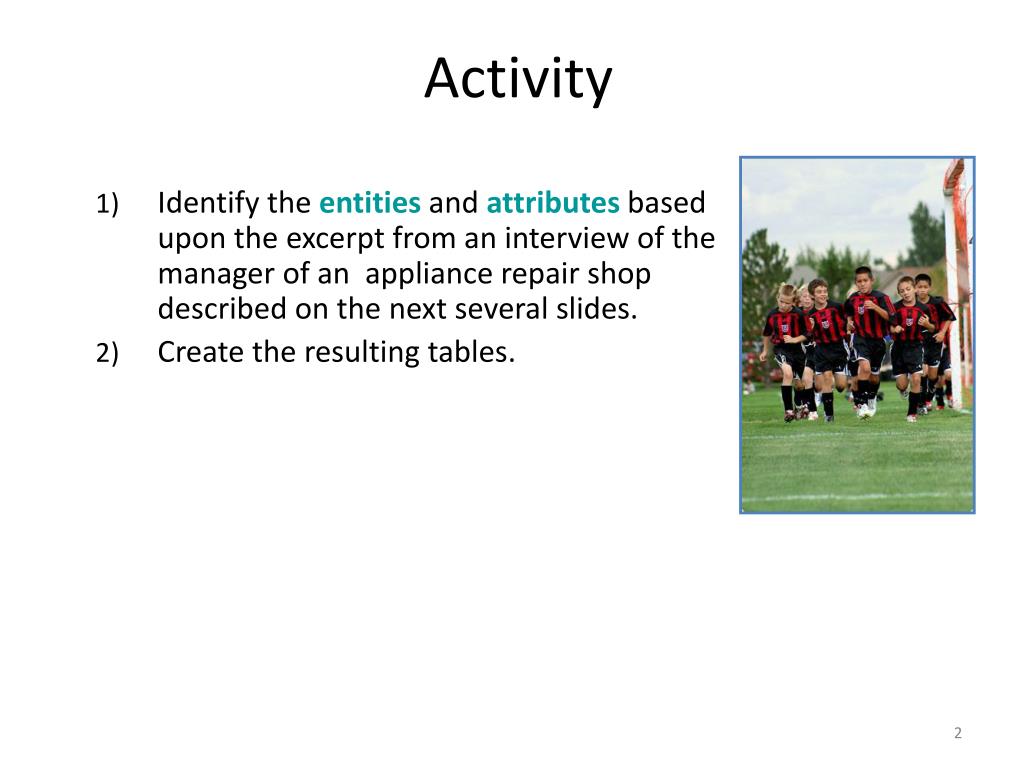 Activity

1) Identify the entities and attributes based upon the excerpt from an interview of the manager of an appliance repair shop described on the next several slides.

2) Create the resulting tables.

2